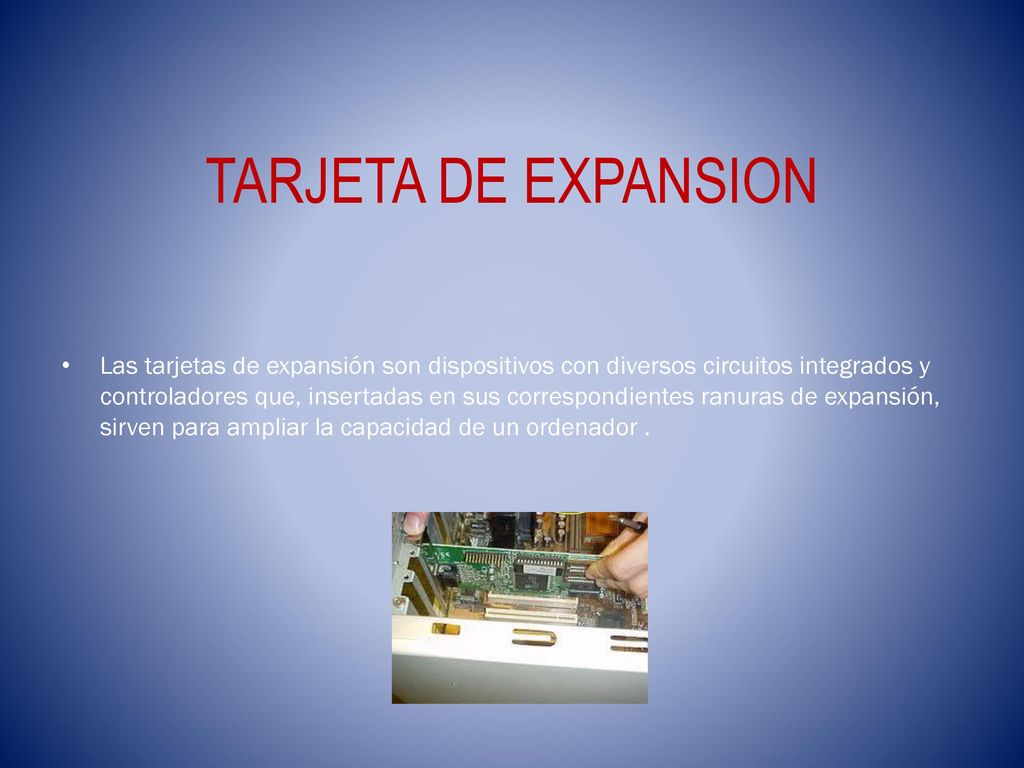 TARJETA DE EXPANSION

• Las tarjetas de expansión son dispositivos con diversos circuitos integrados y controladores que, insertadas en sus correspondientes ranuras de expansión, sirven para ampliar la capacidad de un ordenador .